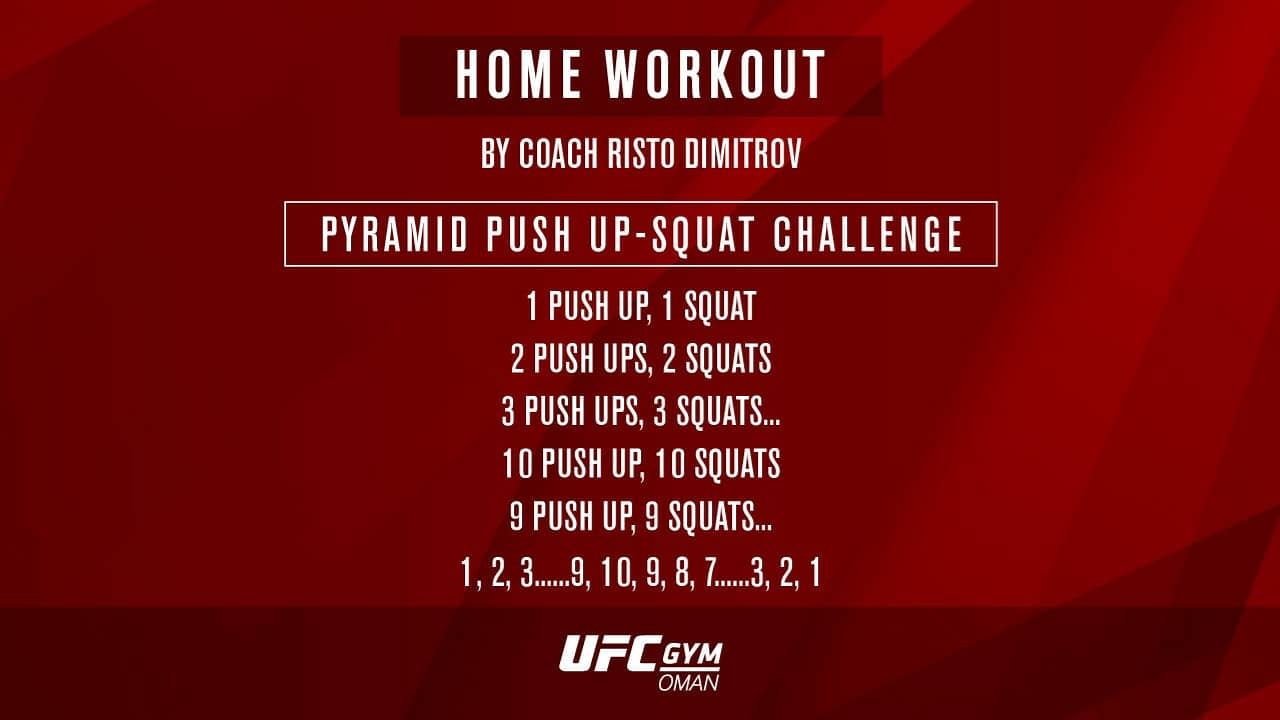 HOME WORKOUT

BY COACH RISTO DIMITROV

PYRAMID PUSH UP-SQUAT CHALLENGE

1 PUSH UP, 1 SQUAT
2 PUSH UPS, 2 SQUATS
3 PUSH UPS, 3 SQUATS...
10 PUSH UP, 10 SQUATS
9 PUSH UP, 9 SQUATS...
1, 2, 3......9, 10, 9, 8, 7......3, 2, 1

UFC GYM
OMAN